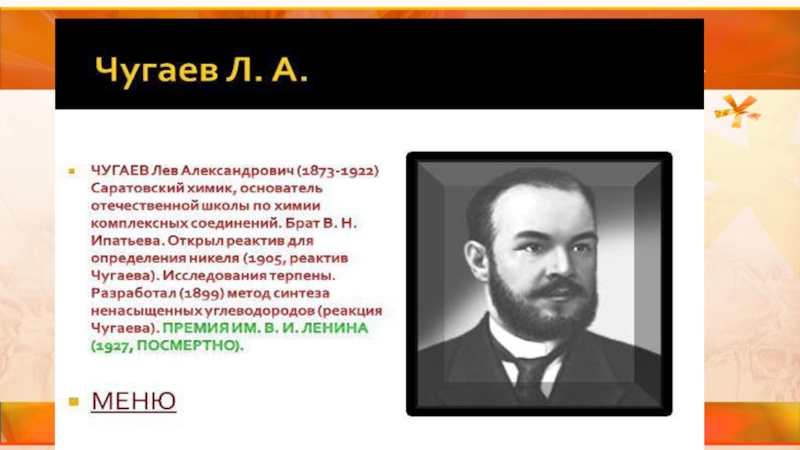 Чугаев Л. А.

ЧУГАЕВ Лев Александрович (1873-1922) Саратовский химик, основатель отечественной школы по химии комплексных соединений. Брат В. Н. Ипатьева. Открыл реактив для определения никеля (1905, реактив Чугаева). Исследования терпены. Разработал (1899) метод синтеза ненасыщенных углеводородов (реакция Чугаева). ПРЕМИЯ ИМ. В. И. ЛЕНИНА (1927, ПОСМЕРТНО).

МЕНЮ